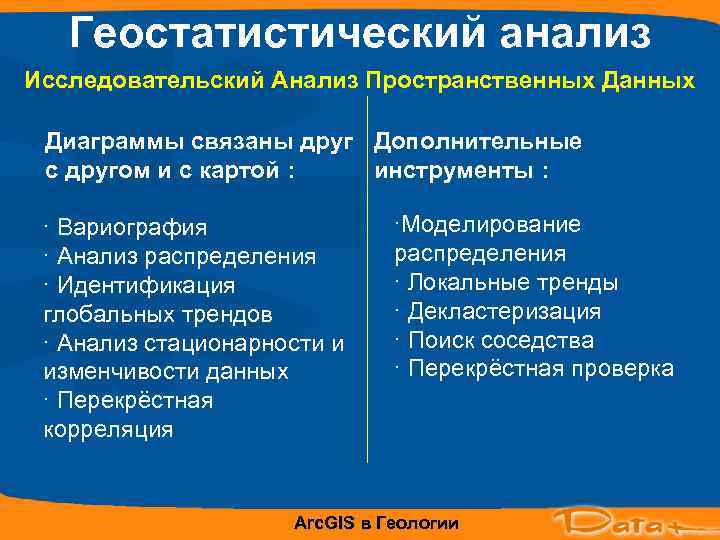 Геостатистический анализ

Исследовательский Анализ Пространственных Данных

Диаграммы связаны друг с другом и с картой :

· Вариография
· Анализ распределения
· Идентификация глобальных трендов
· Анализ стационарности и изменчивости данных
· Перекрёстная корреляция

Дополнительные инструменты :

·Моделирование распределения
· Локальные тренды
· Декластеризация
· Поиск соседства
· Перекрёстная проверка

ArcGIS в Геологии

Data+